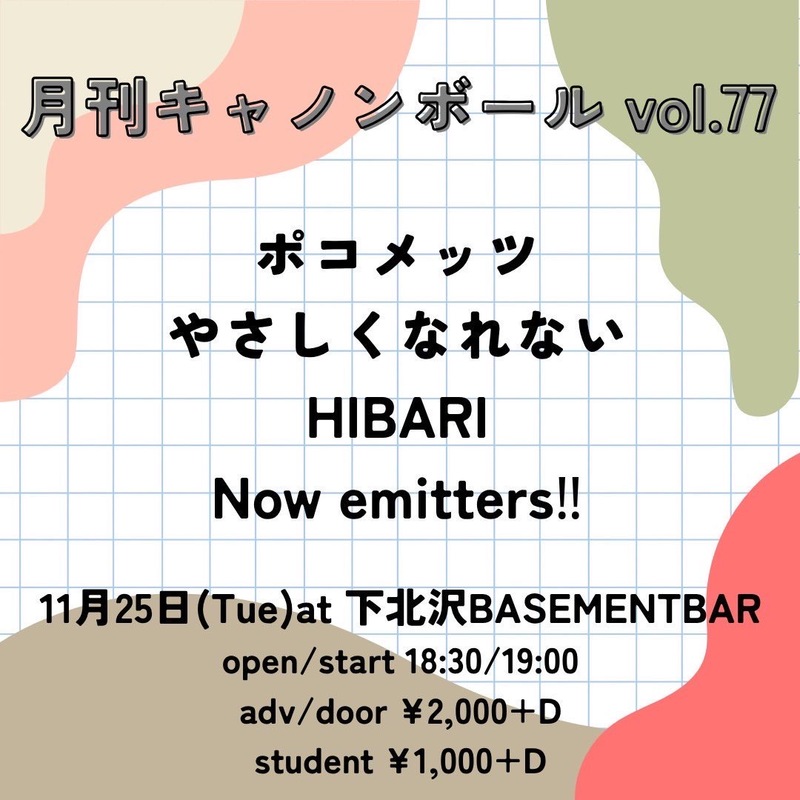 月刊キャノンボール vol.77

ポコメッツ

やさしくなれない

HIBARI

Now emitters!!

11月25日(Tue)at 下北沢BASEMENTBAR

open/start 18:30/19:00

adv/door ￥2,000＋D

student ￥1,000＋D